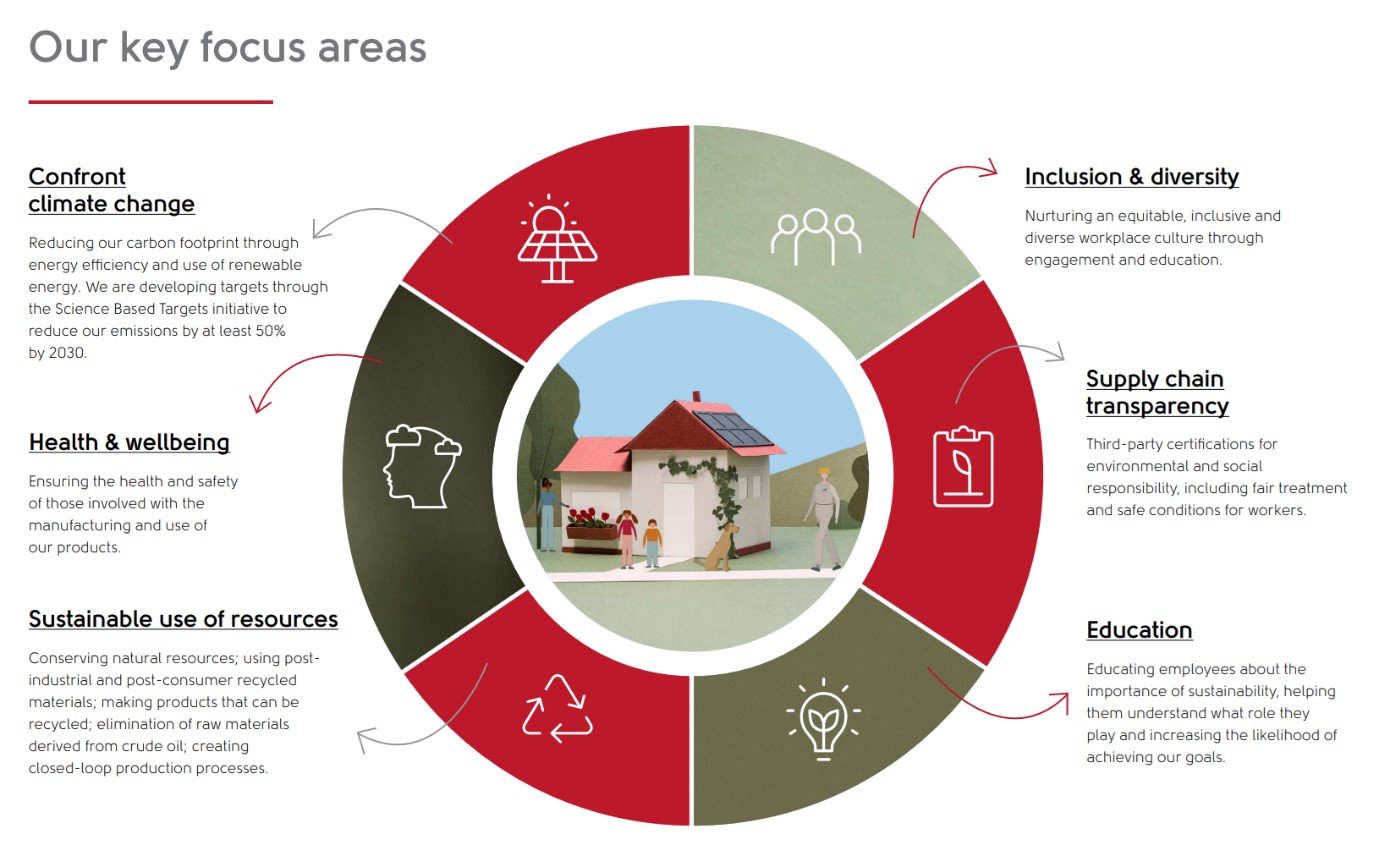 Our key focus areas

Confront climate change

Reducing our carbon footprint through energy efficiency and use of renewable energy. We are developing targets through the Science Based Targets initiative to reduce our emissions by at least 50% by 2030.

Health & wellbeing

Ensuring the health and safety of those involved with the manufacturing and use of our products.

Sustainable use of resources

Conserving natural resources; using post-industrial and post-consumer recycled materials; making products that can be recycled; elimination of raw materials derived from crude oil; creating closed-loop production processes.

Inclusion & diversity

Nurturing an equitable, inclusive and diverse workplace culture through engagement and education.

Supply chain transparency

Third-party certifications for environmental and social responsibility, including fair treatment and safe conditions for workers.

Education

Educating employees about the importance of sustainability, helping them understand what role they play and increasing the likelihood of achieving our goals.